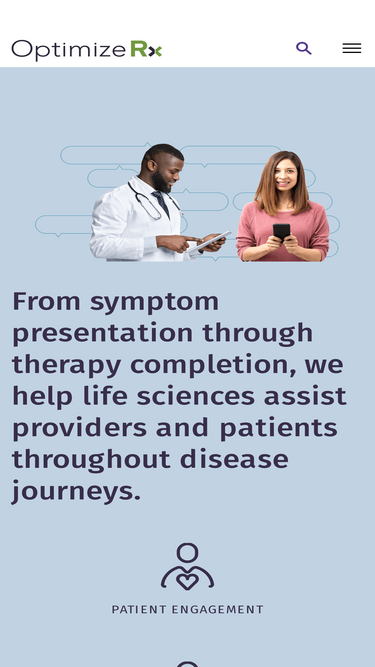 OptimizeRx

From symptom presentation through therapy completion, we help life sciences assist providers and patients throughout disease journeys.

PATIENT ENGAGEMENT